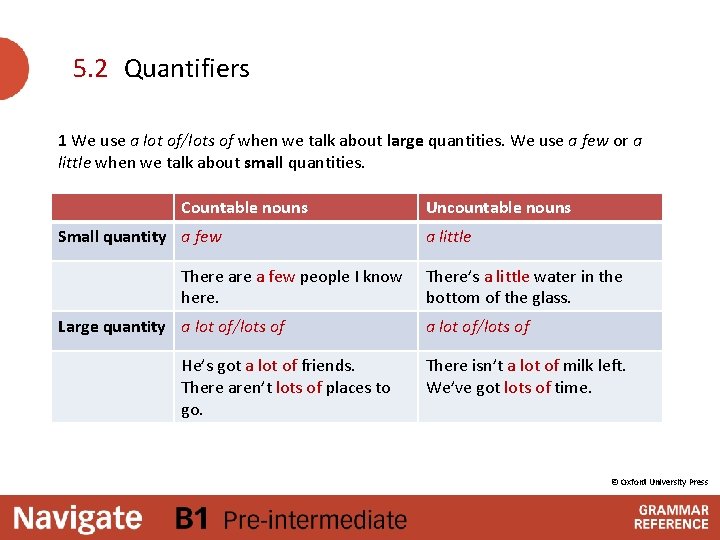 5.2 Quantifiers

1 We use a lot of/lots of when we talk about large quantities. We use a few or a little when we talk about small quantities.

| | Countable nouns | Uncountable nouns |
|---|---|---|
| Small quantity | a few | a little |
| | There are a few people I know here. | There's a little water in the bottom of the glass. |
| Large quantity | a lot of/lots of | a lot of/lots of |
| | He's got a lot of friends. There aren't lots of places to go. | There isn't a lot of milk left. We've got lots of time. |

© Oxford University Press

Navigate B1 Pre-intermediate

GRAMMAR REFERENCE